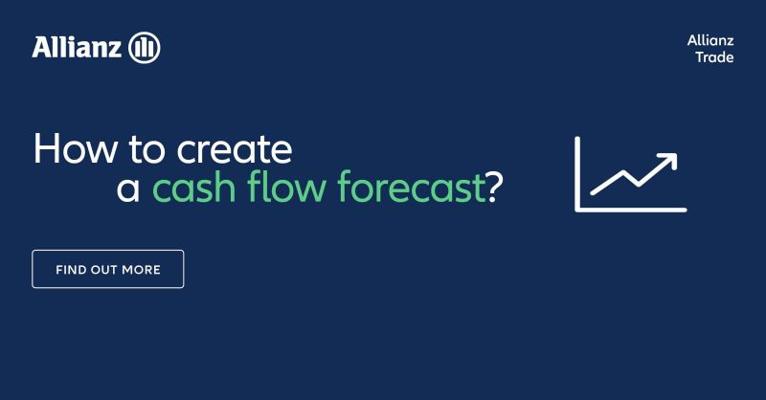 Allianz

Allianz
Trade

How to create
a cash flow forecast?

FIND OUT MORE